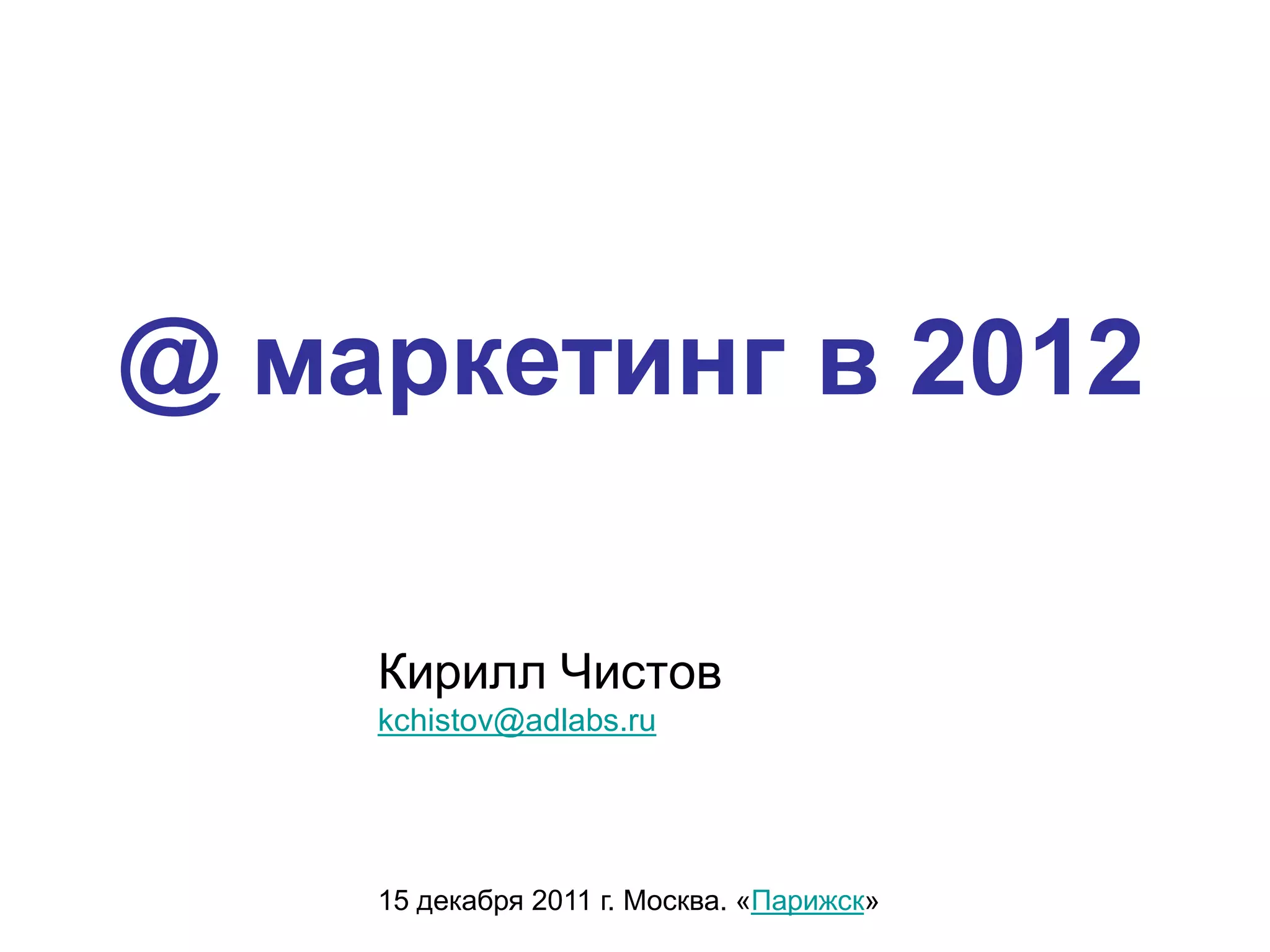 @ маркетинг в 2012

Кирилл Чистов
kchistov@adlabs.ru

15 декабря 2011 г. Москва. «Парижск»